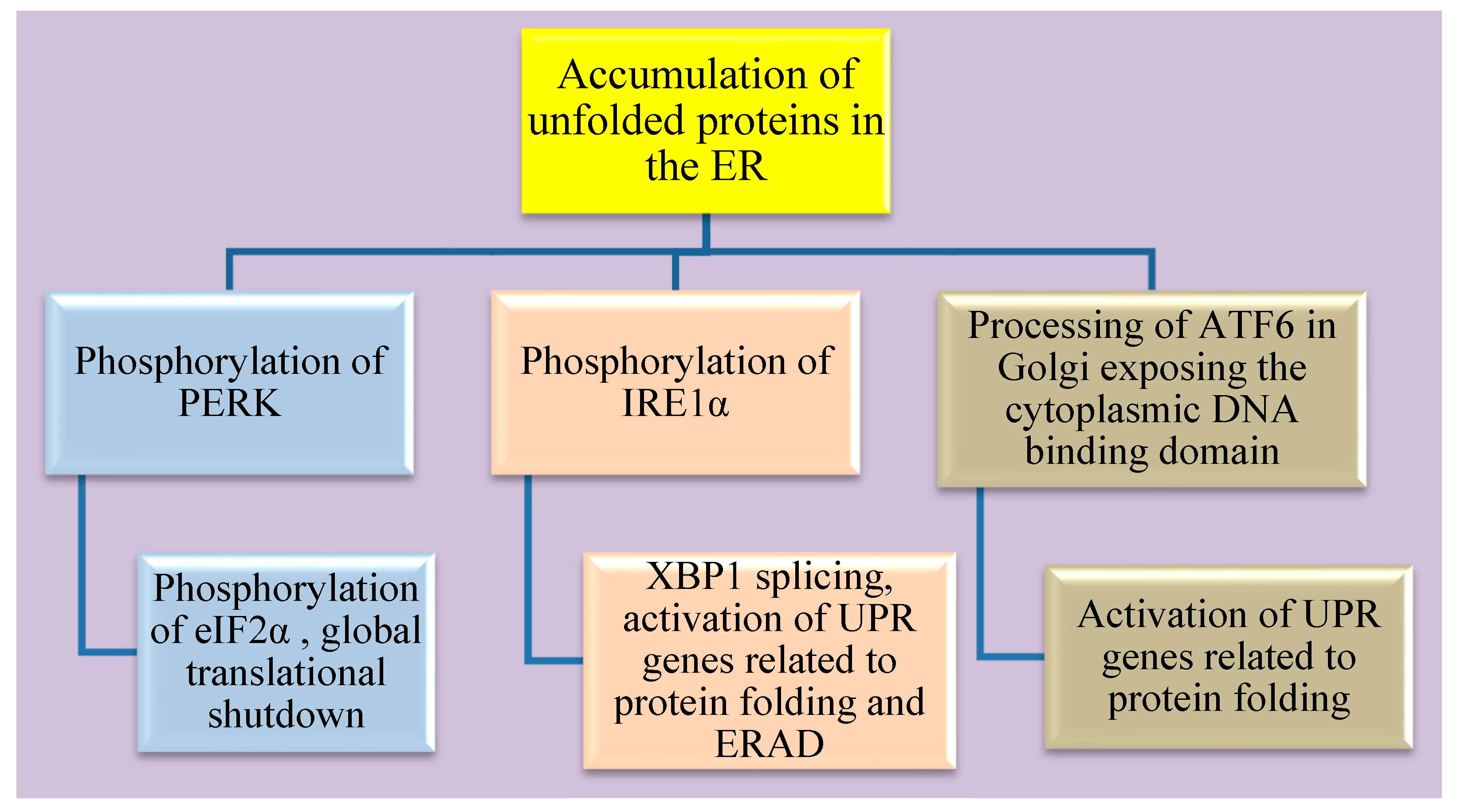 Accumulation of unfolded proteins in the ER

Phosphorylation of PERK

Phosphorylation of IRE1α

Processing of ATF6 in Golgi exposing the cytoplasmic DNA binding domain

Phosphorylation of eIF2α , global translational shutdown

XBP1 splicing, activation of UPR genes related to protein folding and ERAD

Activation of UPR genes related to protein folding